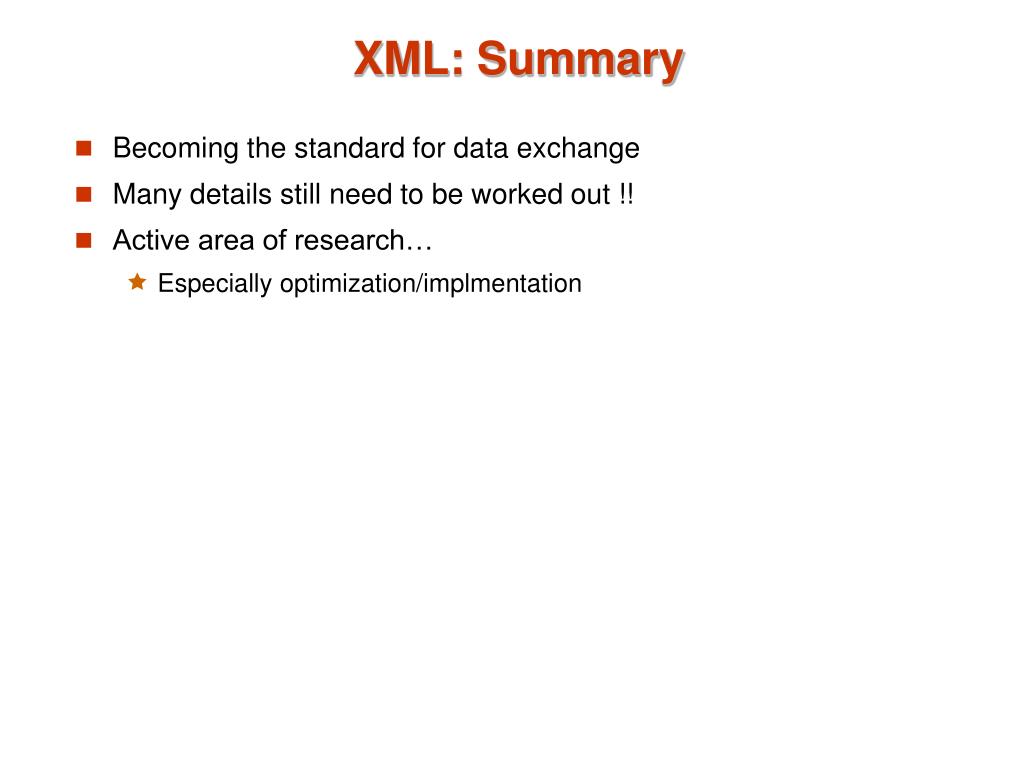 XML: Summary

Becoming the standard for data exchange

Many details still need to be worked out !!

Active area of research…

Especially optimization/implmentation